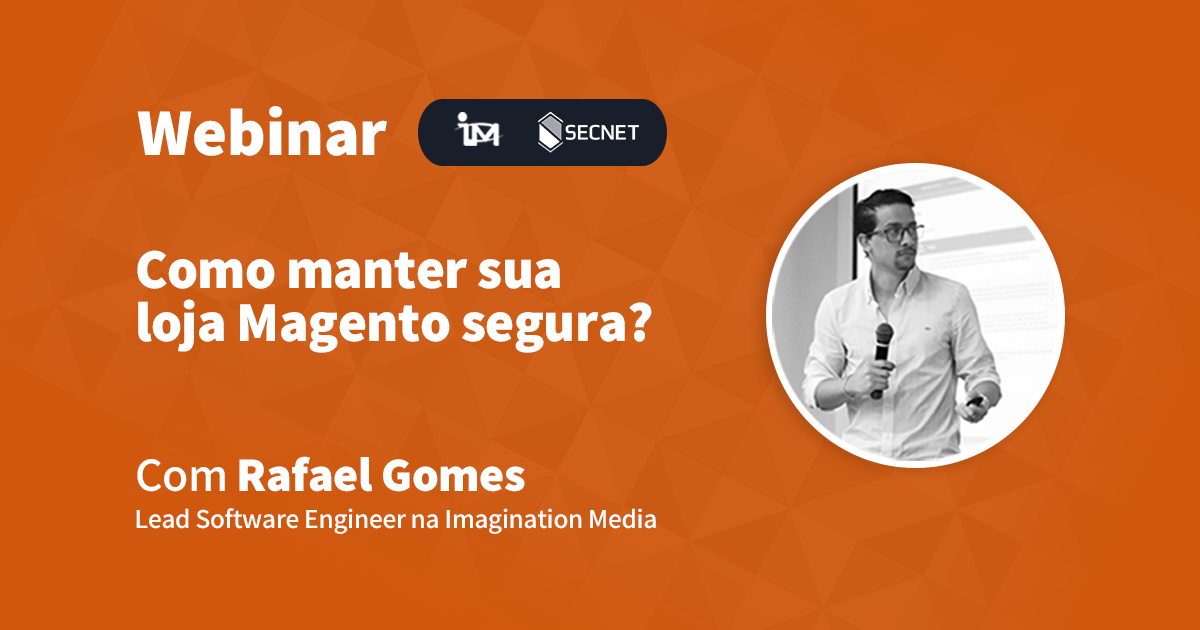 Webinar

IM SECNET

Como manter sua loja Magento segura?

Com Rafael Gomes
Lead Software Engineer na Imagination Media